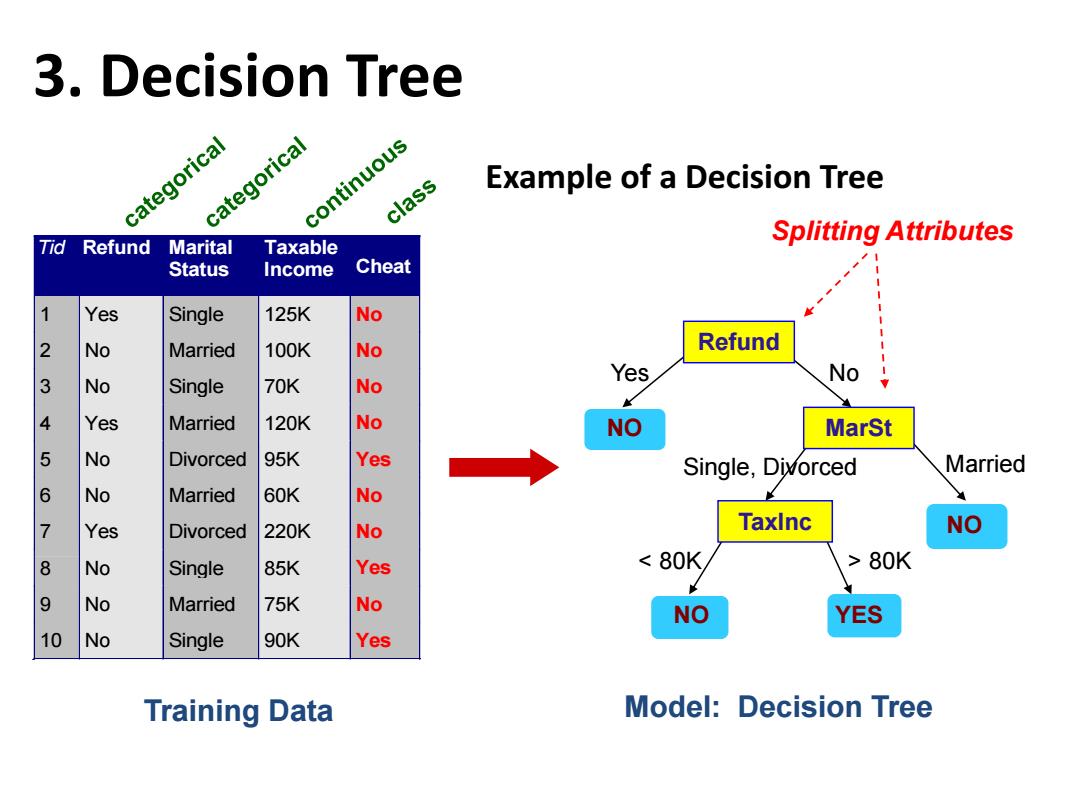 3. Decision Tree

categorical categorical continuous class

| Tid | Refund | Marital Status | Taxable Income | Cheat |
|---|---|---|---|---|
| 1 | Yes | Single | 125K | No |
| 2 | No | Married | 100K | No |
| 3 | No | Single | 70K | No |
| 4 | Yes | Married | 120K | No |
| 5 | No | Divorced | 95K | Yes |
| 6 | No | Married | 60K | No |
| 7 | Yes | Divorced | 220K | No |
| 8 | No | Single | 85K | Yes |
| 9 | No | Married | 75K | No |
| 10 | No | Single | 90K | Yes |

Training Data

Example of a Decision Tree

Splitting Attributes

Refund

Yes

No

NO

MarSt

Single, Divorced

Married

TaxInc

NO

< 80K

> 80K

NO

YES

Model: Decision Tree